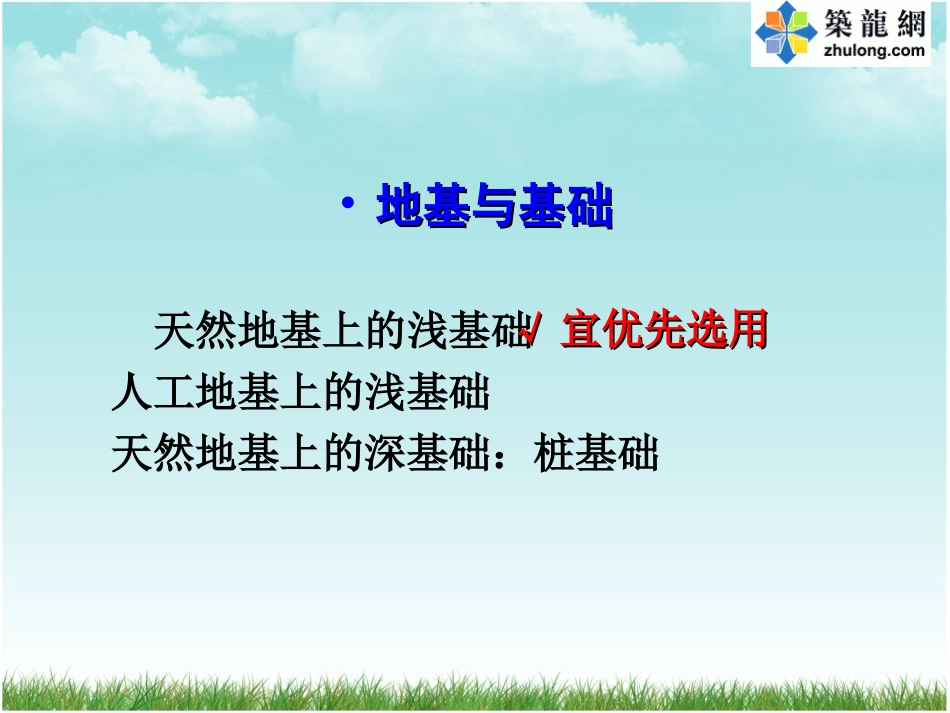 築龍網
zhulong.com

· 地基与基础

天然地基上的浅基础√ 宜优先选用
人工地基上的浅基础
天然地基上的深基础：桩基础